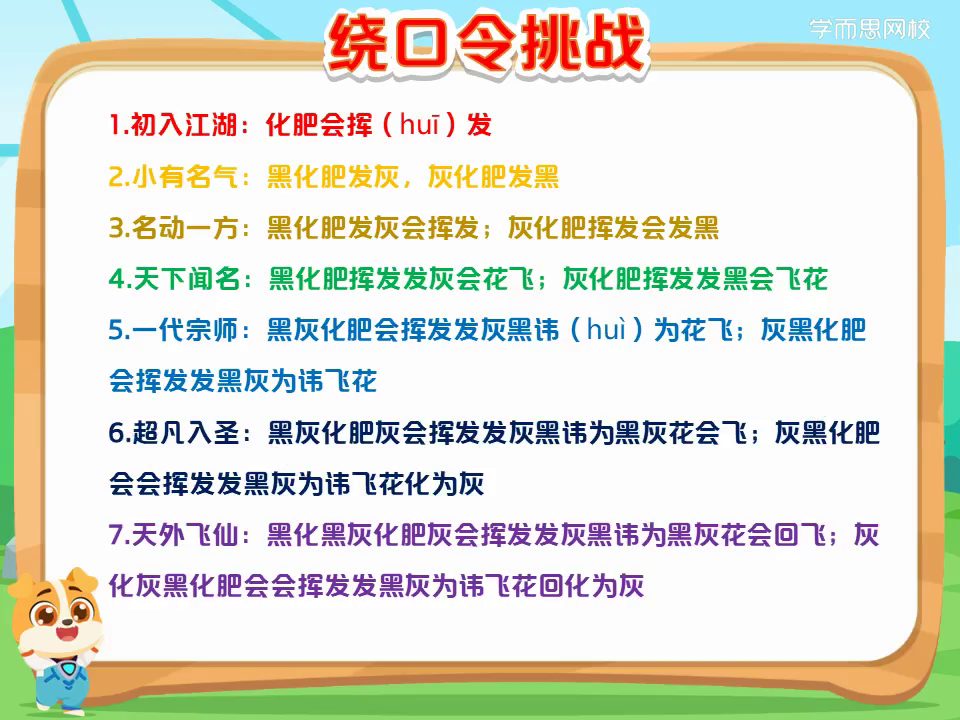 绕口令挑战

学而思网校

1.初入江湖：化肥会挥（huī）发

2.小有名气：黑化肥发灰，灰化肥发黑

3.名动一方：黑化肥发灰会挥发；灰化肥挥发会发黑

4.天下闻名：黑化肥挥发发灰会花飞；灰化肥挥发发黑会飞花

5.一代宗师：黑灰化肥会挥发发灰黑讳（huì）为花飞；灰黑化肥会挥发发黑灰为讳飞花

6.超凡入圣：黑灰化肥灰会挥发发灰黑讳为黑灰花会飞；灰黑化肥会会挥发发黑灰为讳飞花化为灰

7.天外飞仙：黑化黑灰化肥灰会挥发发灰黑讳为黑灰花会回飞；灰化灰黑化肥会会挥发发黑灰为讳飞花回化为灰